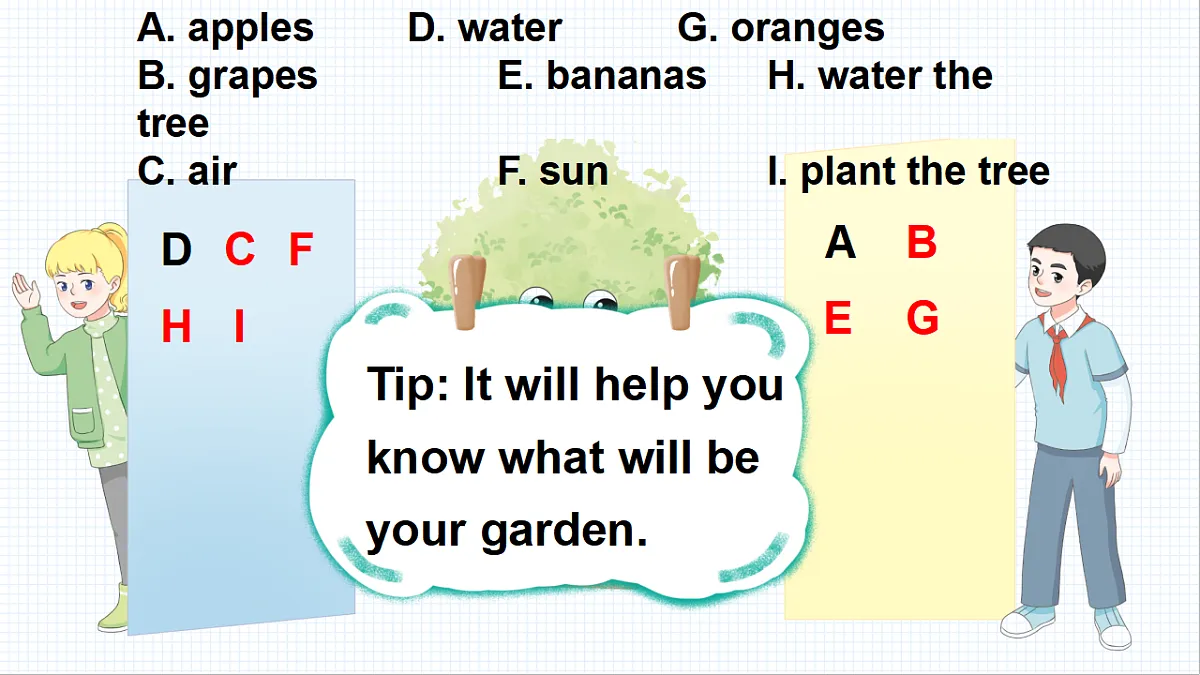 A. apples D. water G. oranges
B. grapes E. bananas H. water the tree
C. air F. sun I. plant the tree

D C F
H I

A B
E G

Tip: It will help you know what will be your garden.